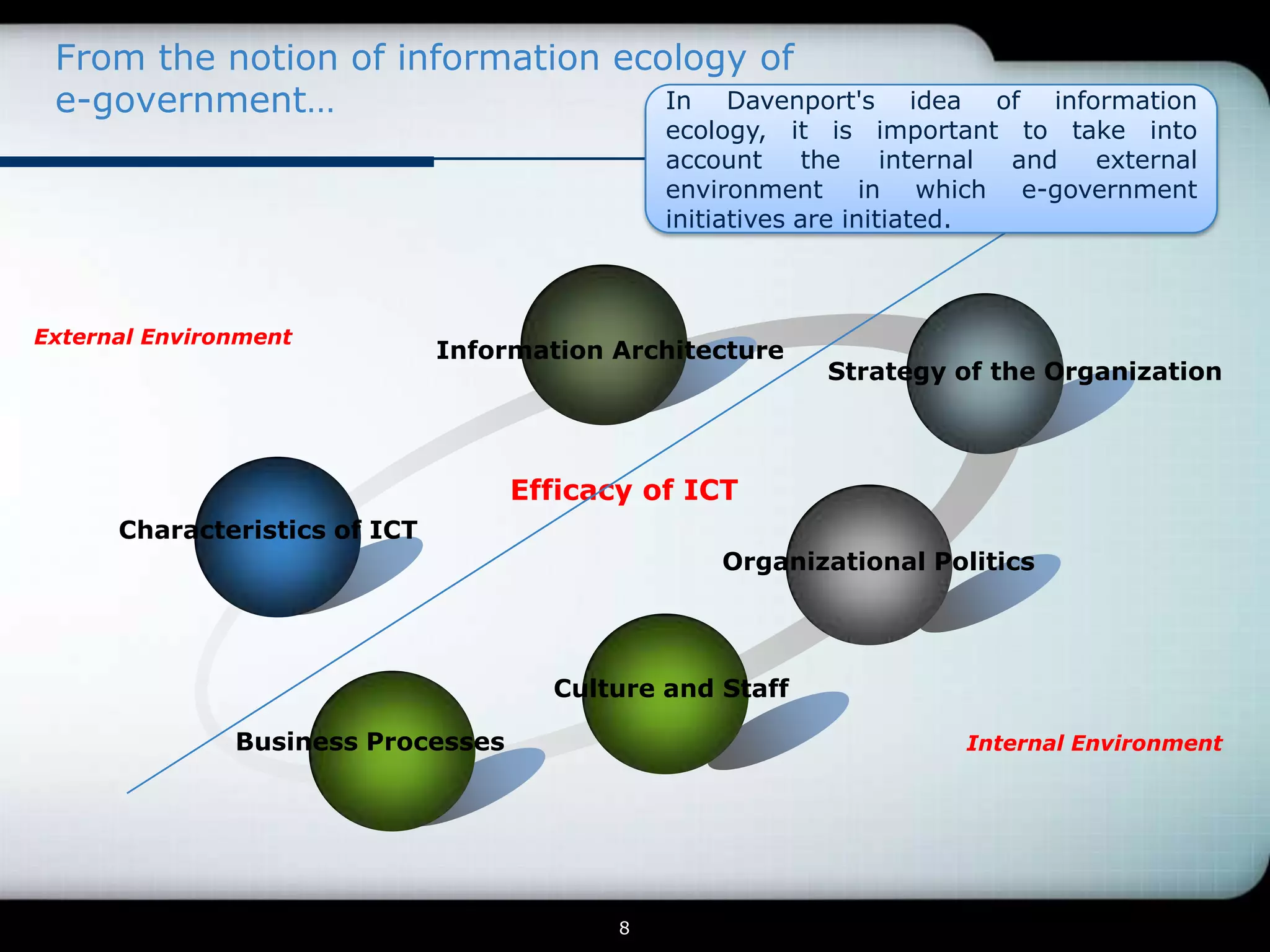 From the notion of information ecology of e-government…

In Davenport's idea of information ecology, it is important to take into account the internal and external environment in which e-government initiatives are initiated.

External Environment

Information Architecture

Strategy of the Organization

Efficacy of ICT

Characteristics of ICT

Organizational Politics

Culture and Staff

Business Processes

Internal Environment

8